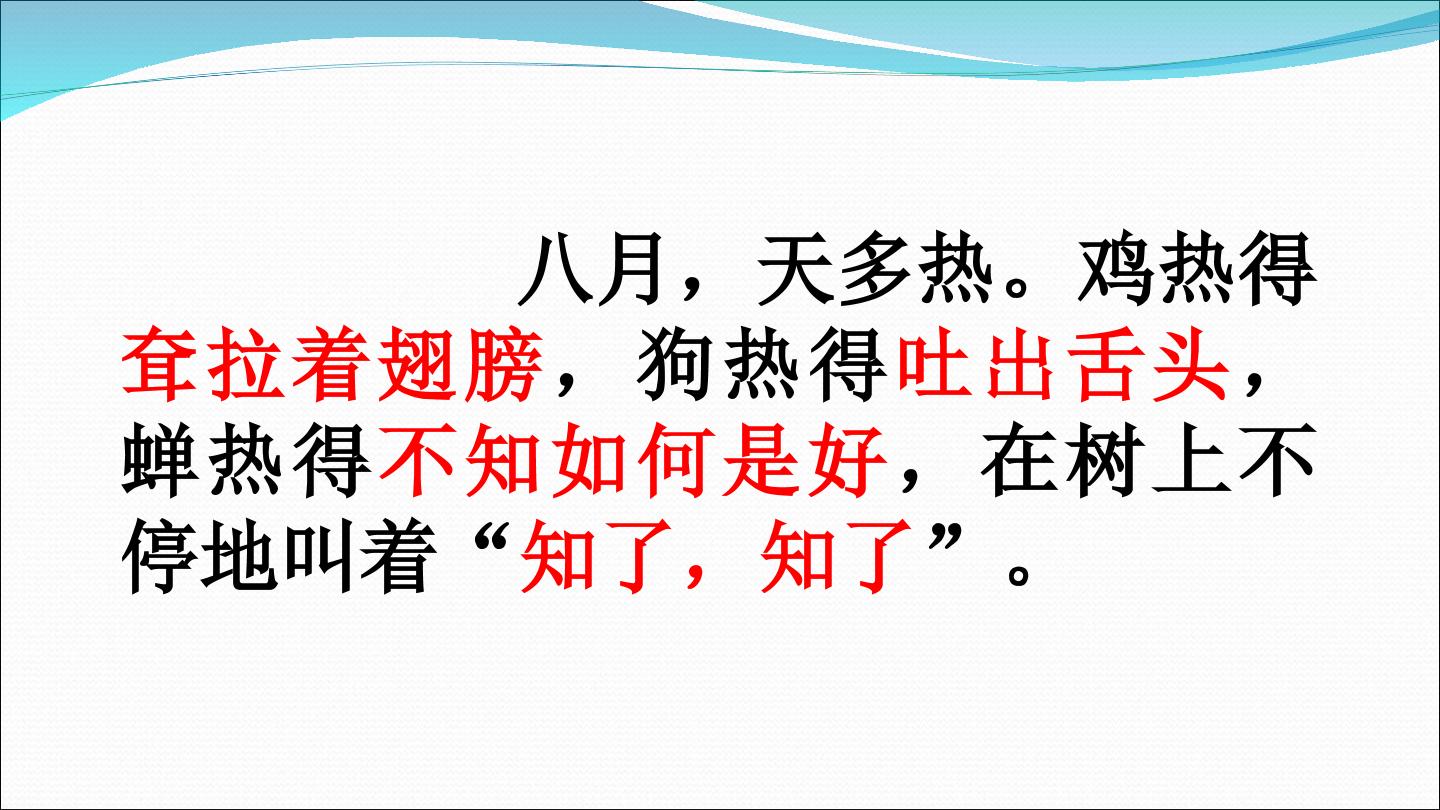 八月，天多热。鸡热得耷拉着翅膀，狗热得吐出舌头，蝉热得不知如何是好，在树上不停地叫着“知了，知了”。